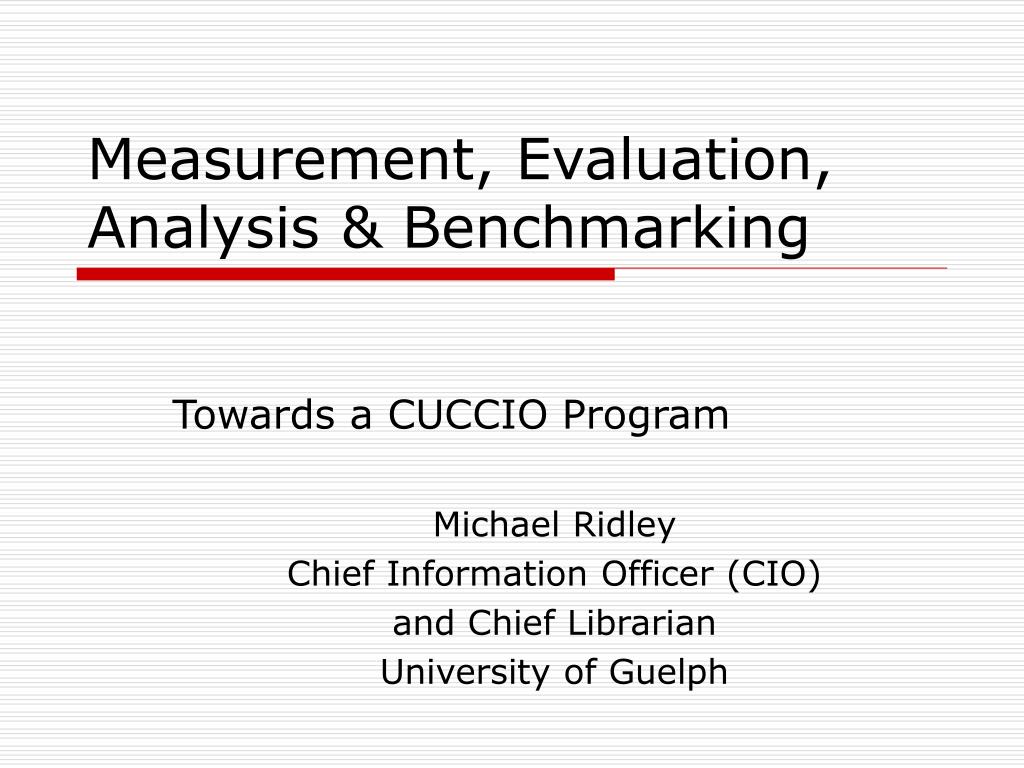 Measurement, Evaluation, Analysis & Benchmarking

Towards a CUCCIO Program

Michael Ridley
Chief Information Officer (CIO)
and Chief Librarian
University of Guelph